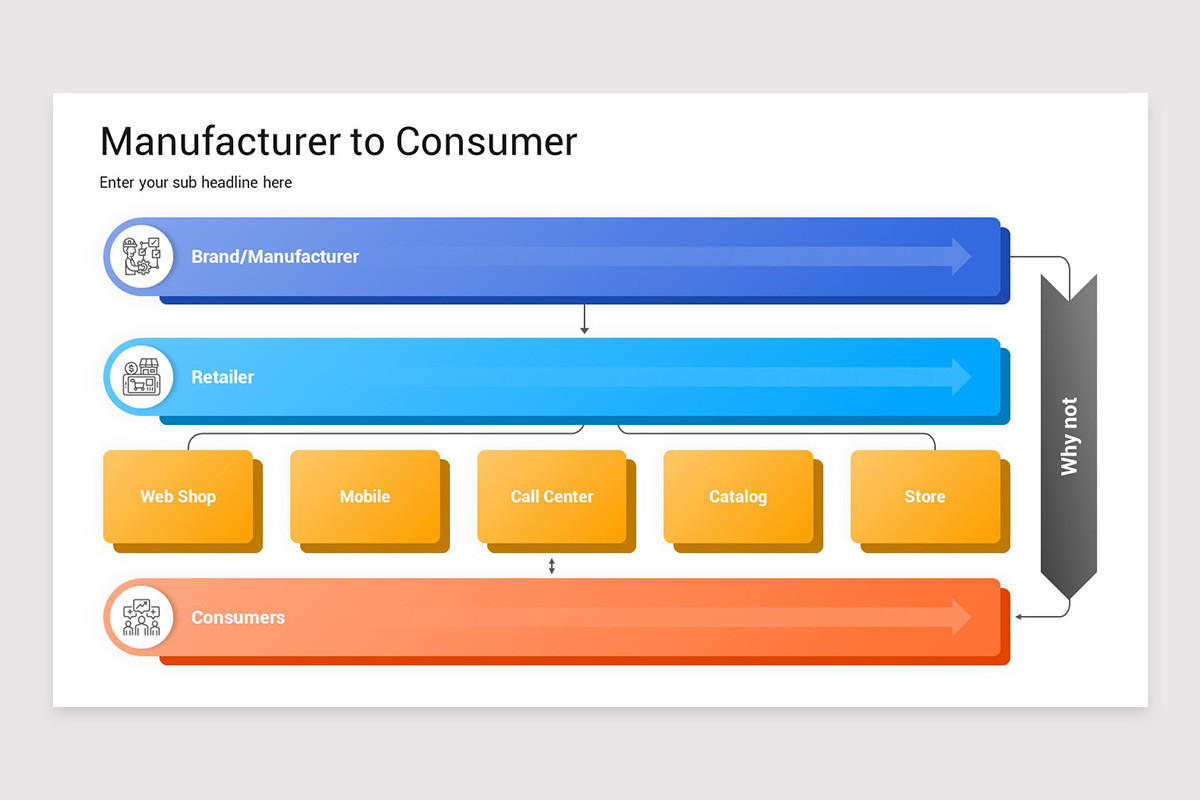 Manufacturer to Consumer

Enter your sub headline here

Brand/Manufacturer

Retailer

Web Shop

Mobile

Call Center

Catalog

Store

Consumers

Why not